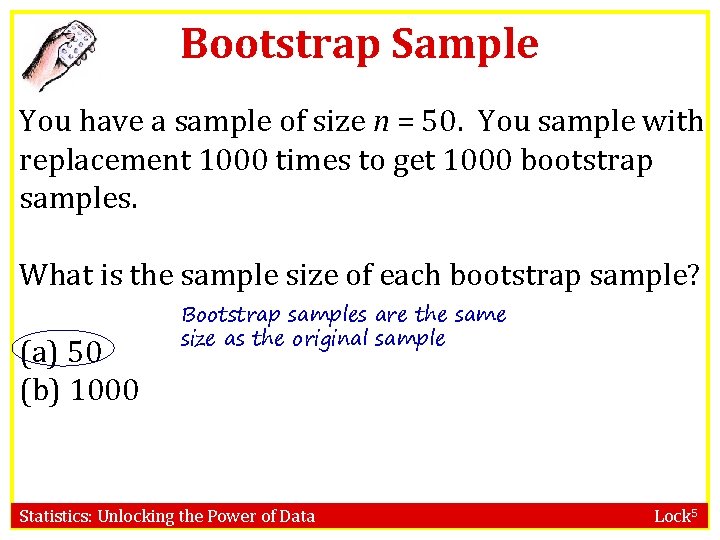 Bootstrap Sample

You have a sample of size $n = 50$. You sample with replacement 1000 times to get 1000 bootstrap samples.

What is the sample size of each bootstrap sample?

Bootstrap samples are the same size as the original sample

(a) 50
(b) 1000

Statistics: Unlocking the Power of Data

Lock$^5$